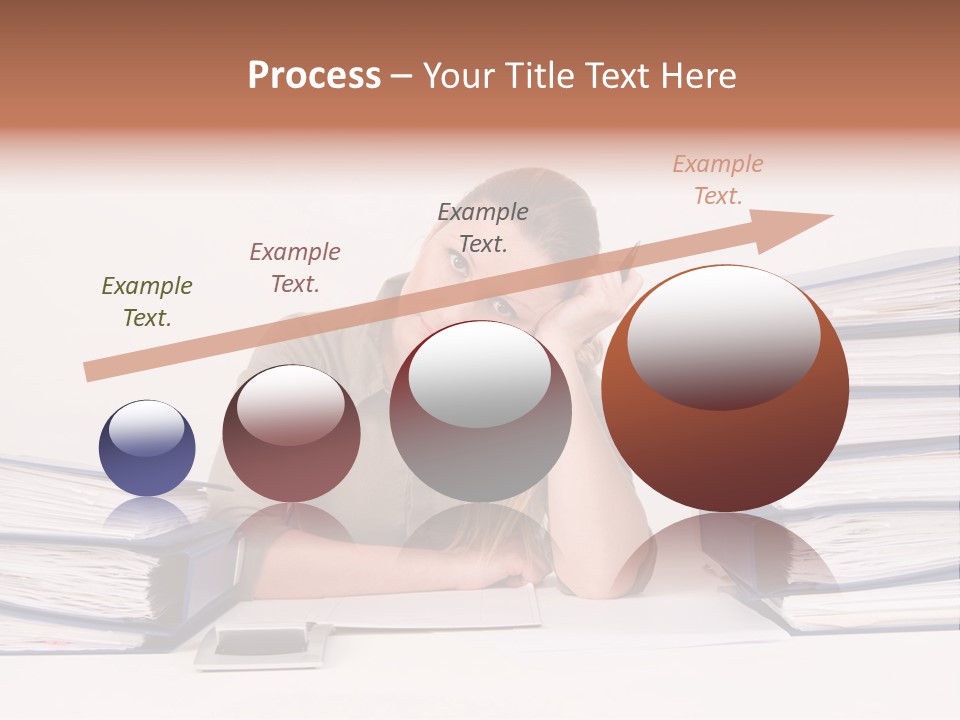 Process – Your Title Text Here

Example Text.

Example Text.

Example Text.

Example Text.